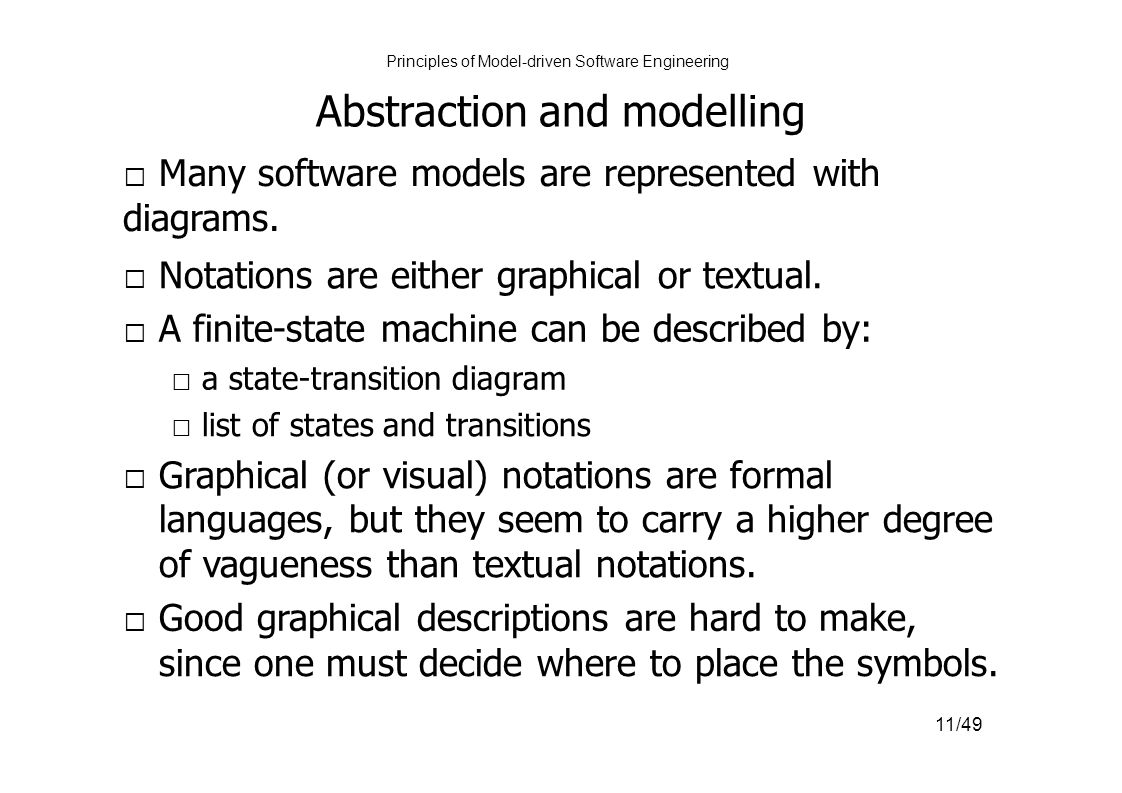 Principles of Model-driven Software Engineering

Abstraction and modelling

□ Many software models are represented with diagrams.

□ Notations are either graphical or textual.

□ A finite-state machine can be described by:

□ a state-transition diagram

□ list of states and transitions

□ Graphical (or visual) notations are formal languages, but they seem to carry a higher degree of vagueness than textual notations.

□ Good graphical descriptions are hard to make, since one must decide where to place the symbols.

11/49